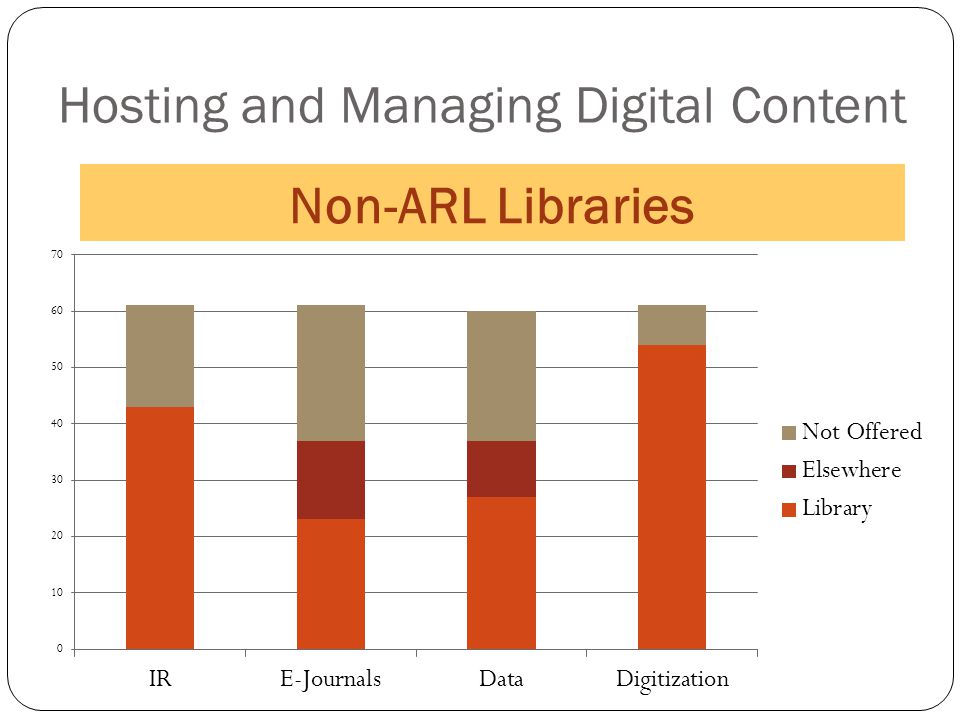 Hosting and Managing Digital Content

Non-ARL Libraries

70
60
50
40
30
20
10
0

IR
E-Journals
Data
Digitization

Not Offered
Elsewhere
Library